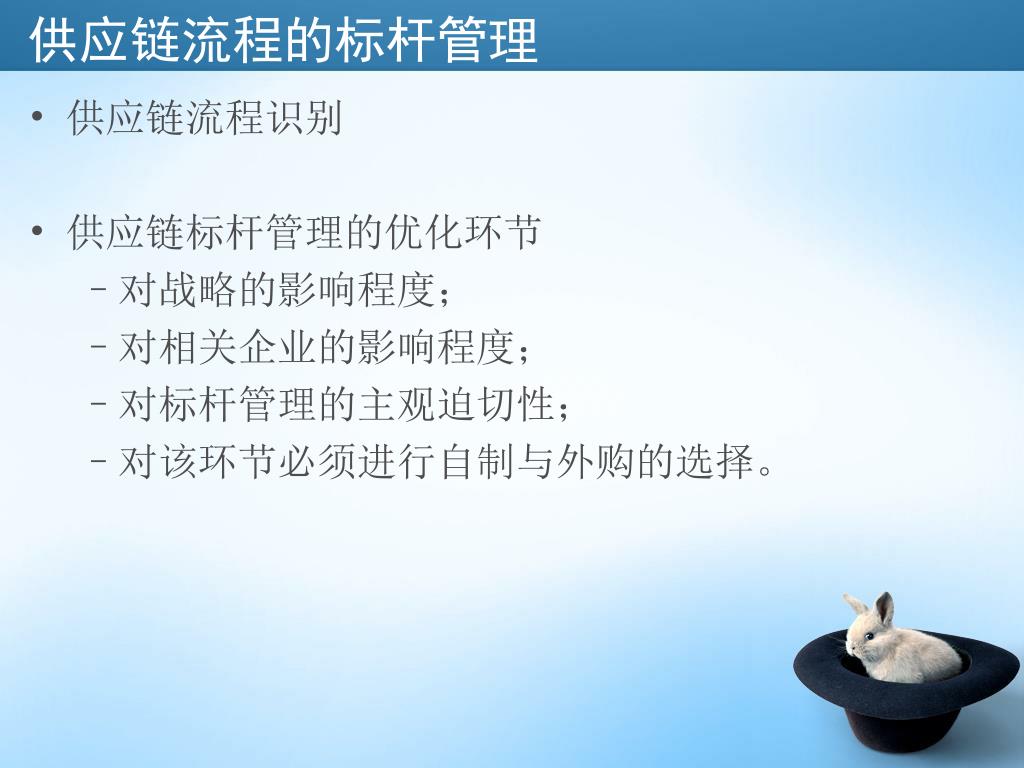 供应链流程的标杆管理

• 供应链流程识别

• 供应链标杆管理的优化环节
 – 对战略的影响程度；
 – 对相关企业的影响程度；
 – 对标杆管理的主观迫切性；
 – 对该环节必须进行自制与外购的选择。